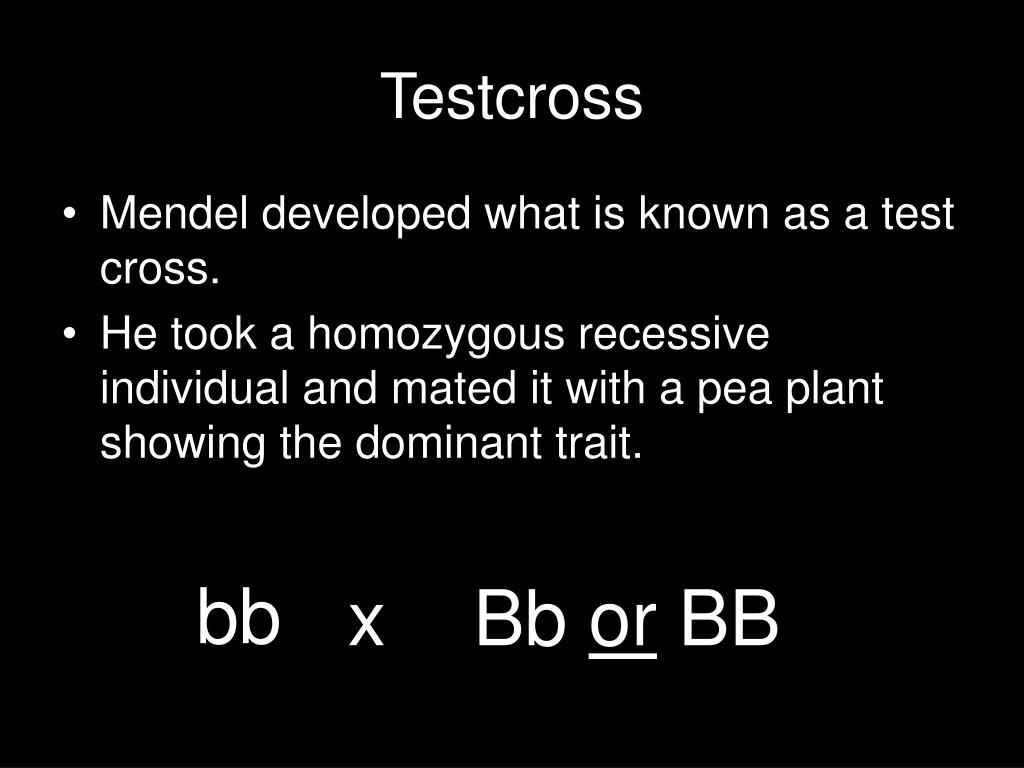 Testcross

• Mendel developed what is known as a test cross.
• He took a homozygous recessive individual and mated it with a pea plant showing the dominant trait.

bb x Bb or BB